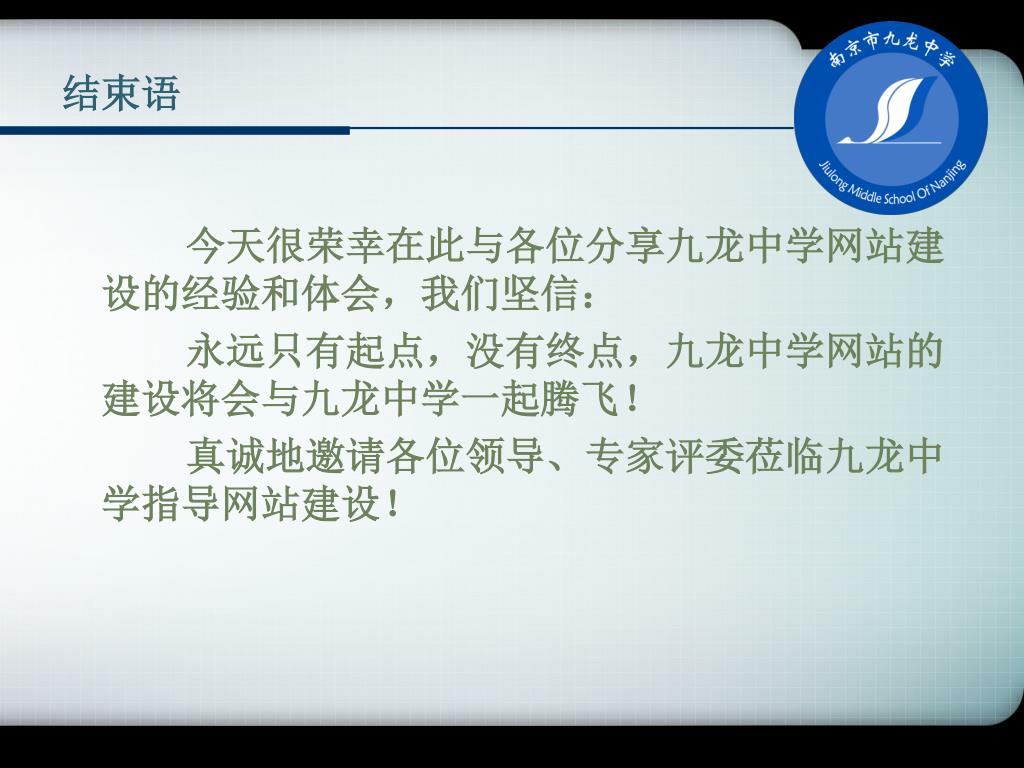 结束语

南京市九龙中学
Jiulong Middle School Of Nanjing

今天很荣幸在此与各位分享九龙中学网站建设的经验和体会，我们坚信：

永远只有起点，没有终点，九龙中学网站的建设将会与九龙中学一起腾飞！

真诚地邀请各位领导、专家评委莅临九龙中学指导网站建设！